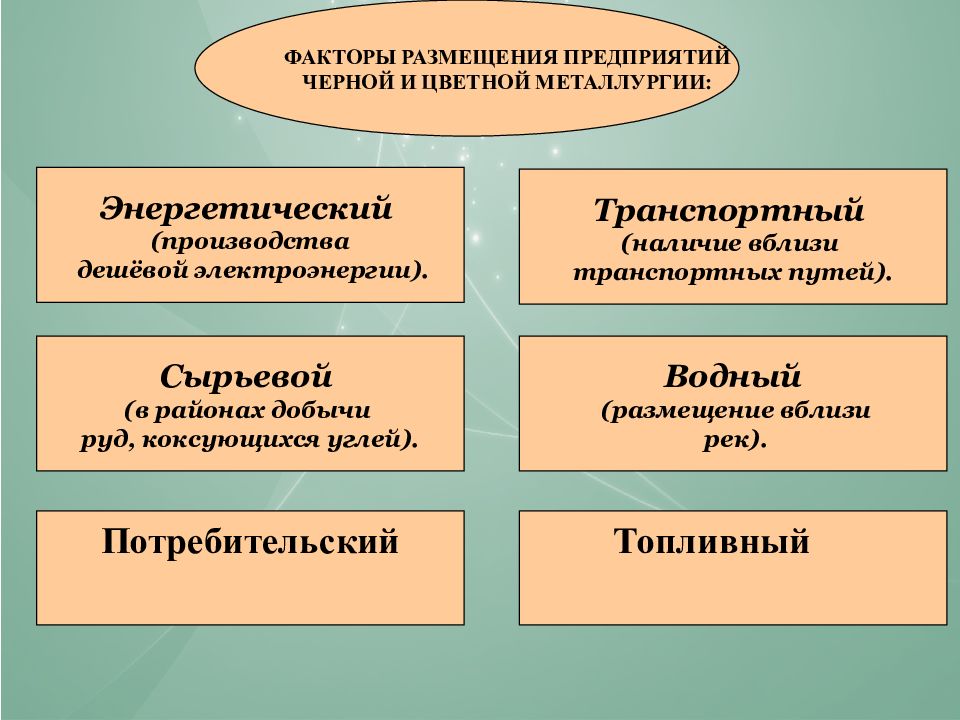 ФАКТОРЫ РАЗМЕЩЕНИЯ ПРЕДПРИЯТИЙ ЧЕРНОЙ И ЦВЕТНОЙ МЕТАЛЛУРГИИ:

Энергетический (производства дешёвой электроэнергии).

Транспортный (наличие вблизи транспортных путей).

Сырьевой (в районах добычи руд, коксующихся углей).

Водный (размещение вблизи рек).

Потребительский

Топливный